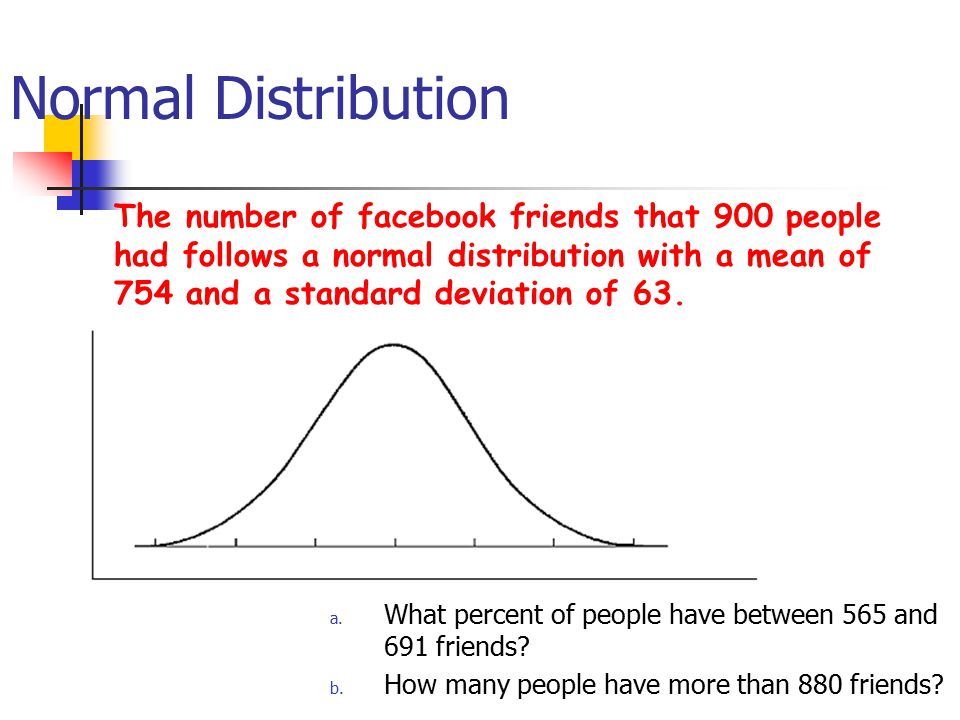 Normal Distribution

The number of facebook friends that 900 people had follows a normal distribution with a mean of 754 and a standard deviation of 63.

a. What percent of people have between 565 and 691 friends?
b. How many people have more than 880 friends?